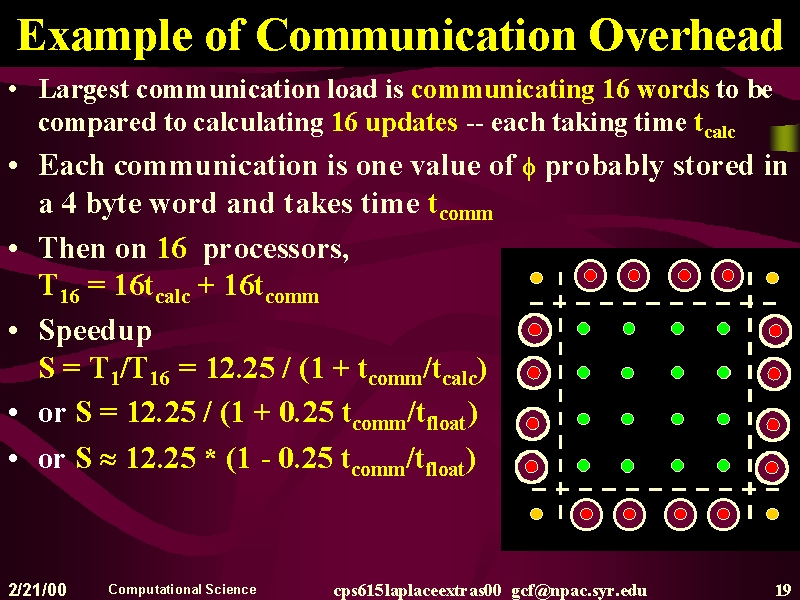 Example of Communication Overhead

• Largest communication load is communicating 16 words to be compared to calculating 16 updates -- each taking time $t_{calc}$

• Each communication is one value of $\phi$ probably stored in a 4 byte word and takes time $t_{comm}$

• Then on 16 processors, $T_{16} = 16t_{calc} + 16t_{comm}$

• Speedup $S = T_1/T_{16} = 12.25 / (1 + t_{comm}/t_{calc})$

• or $S = 12.25 / (1 + 0.25\ t_{comm}/t_{float})$

• or $S \approx 12.25 * (1 - 0.25\ t_{comm}/t_{float})$

2/21/00 Computational Science cps615laplaceextras00 gcf@npac.syr.edu 19